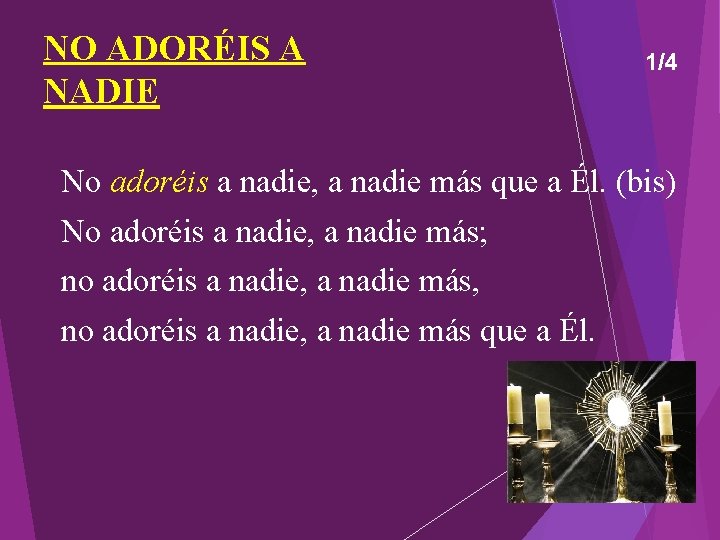 NO ADORÉIS A NADIE

1/4

No adoréis a nadie, a nadie más que a Él. (bis)
No adoréis a nadie, a nadie más;
no adoréis a nadie, a nadie más,
no adoréis a nadie, a nadie más que a Él.